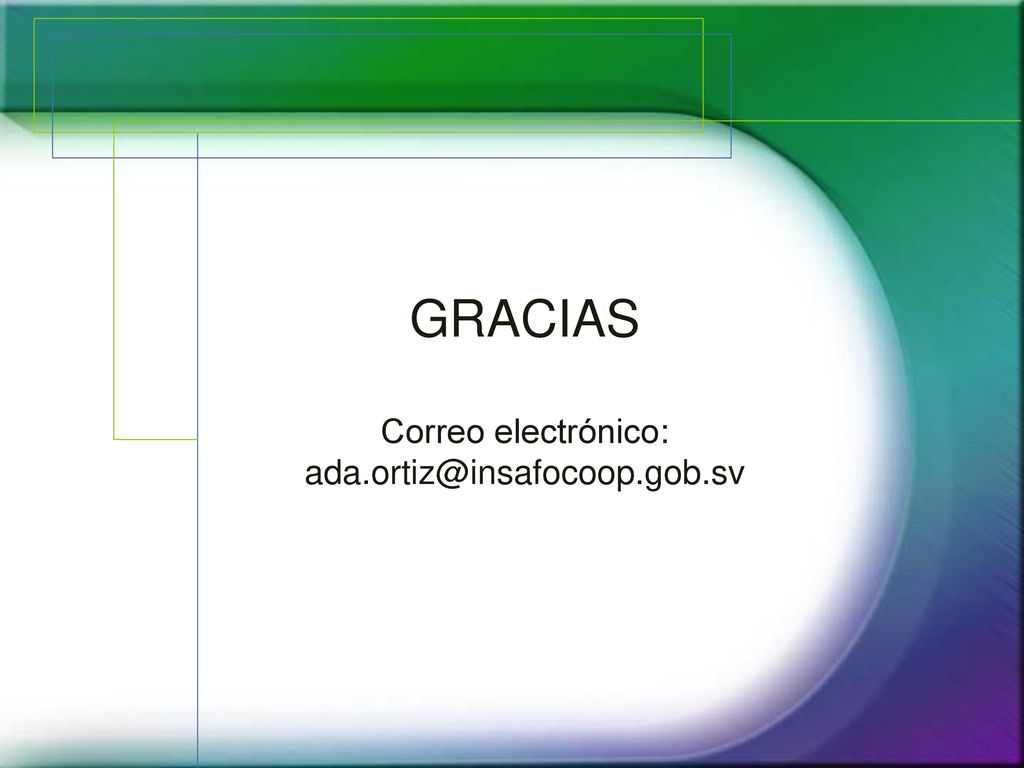 GRACIAS

Correo electrónico: ada.ortiz@insafocoop.gob.sv